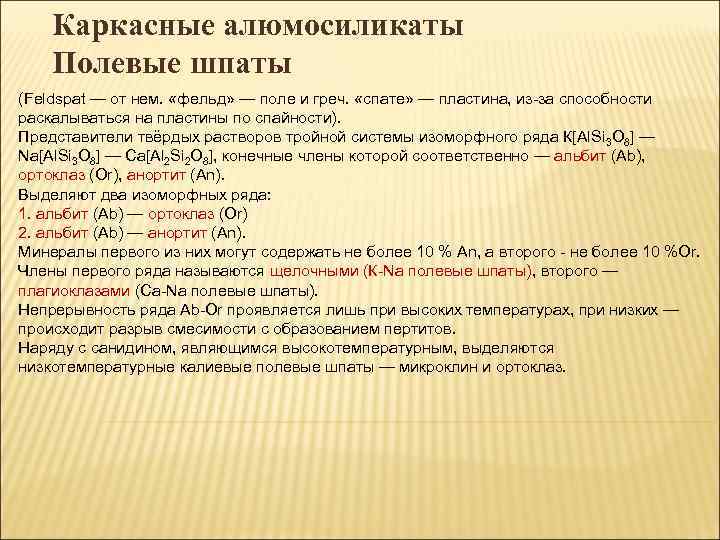 Каркасные алюмосиликаты
Полевые шпаты

(Feldspat — от нем. «фельд» — поле и греч. «спате» — пластина, из-за способности раскалываться на пластины по спайности).
Представители твёрдых растворов тройной системы изоморфного ряда $K[AlSi_3O_8]$ — $Na[AlSi_3O_8]$ — $Ca[Al_2Si_2O_8]$, конечные члены которой соответственно — альбит (Ab), ортоклаз (Or), анортит (An).
Выделяют два изоморфных ряда:
1. альбит (Ab) — ортоклаз (Or)
2. альбит (Ab) — анортит (An).
Минералы первого из них могут содержать не более 10 % An, а второго - не более 10 %Or.
Члены первого ряда называются щелочными (K-Na полевые шпаты), второго — плагиоклазами (Ca-Na полевые шпаты).
Непрерывность ряда Ab-Or проявляется лишь при высоких температурах, при низких — происходит разрыв смесимости с образованием пертитов.
Наряду с санидином, являющимся высокотемпературным, выделяются низкотемпературные калиевые полевые шпаты — микроклин и ортоклаз.